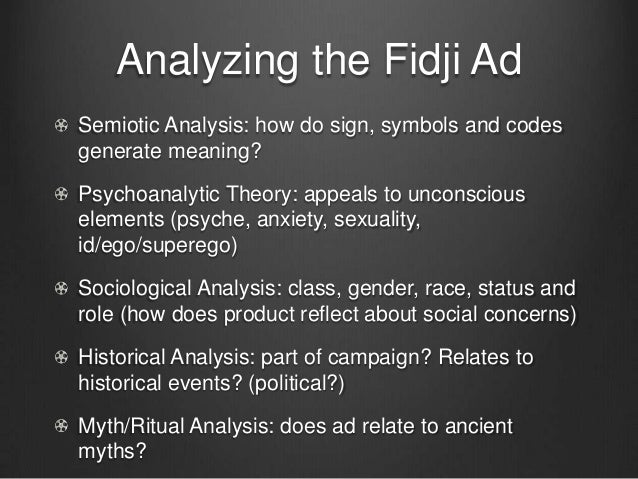 Analyzing the Fidji Ad

Semiotic Analysis: how do sign, symbols and codes generate meaning?

Psychoanalytic Theory: appeals to unconscious elements (psyche, anxiety, sexuality, id/ego/superego)

Sociological Analysis: class, gender, race, status and role (how does product reflect about social concerns)

Historical Analysis: part of campaign? Relates to historical events? (political?)

Myth/Ritual Analysis: does ad relate to ancient myths?